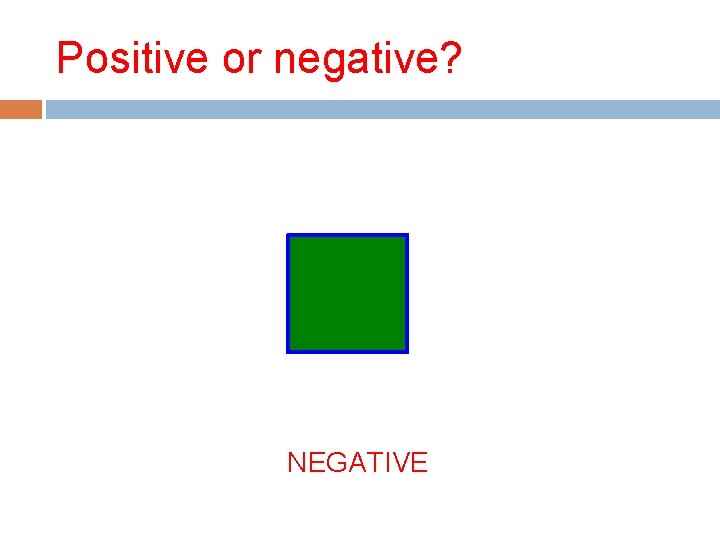 Positive or negative?

NEGATIVE